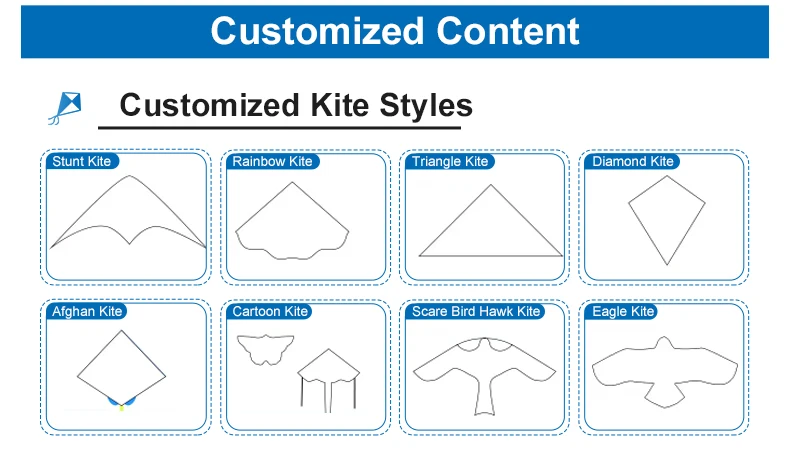 Customized Content

Customized Kite Styles

Stunt Kite

Rainbow Kite

Triangle Kite

Diamond Kite

Afghan Kite

Cartoon Kite

Scare Bird Hawk Kite

Eagle Kite